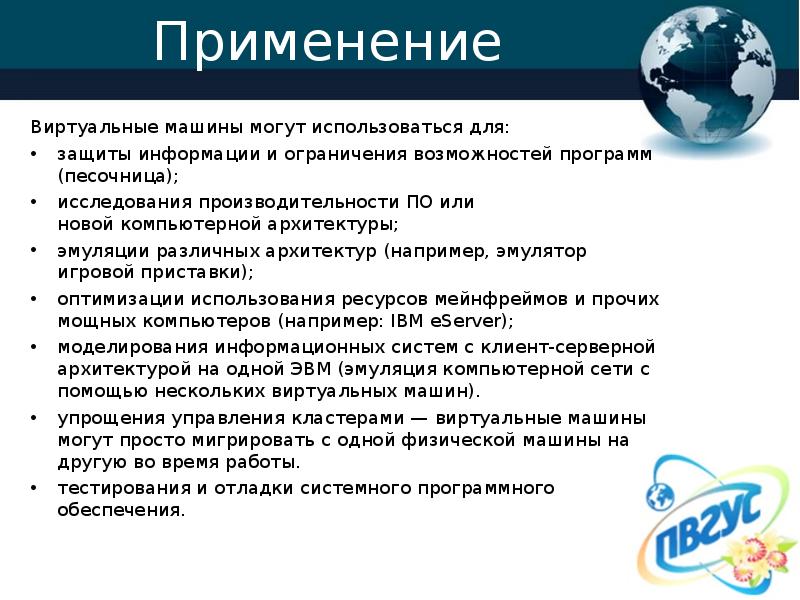 Применение

Виртуальные машины могут использоваться для:

• защиты информации и ограничения возможностей программ (песочница);
• исследования производительности ПО или новой компьютерной архитектуры;
• эмуляции различных архитектур (например, эмулятор игровой приставки);
• оптимизации использования ресурсов мейнфреймов и прочих мощных компьютеров (например: IBM eServer);
• моделирования информационных систем с клиент-серверной архитектурой на одной ЭВМ (эмуляция компьютерной сети с помощью нескольких виртуальных машин).
• упрощения управления кластерами — виртуальные машины могут просто мигрировать с одной физической машины на другую во время работы.
• тестирования и отладки системного программного обеспечения.

ПВГУС